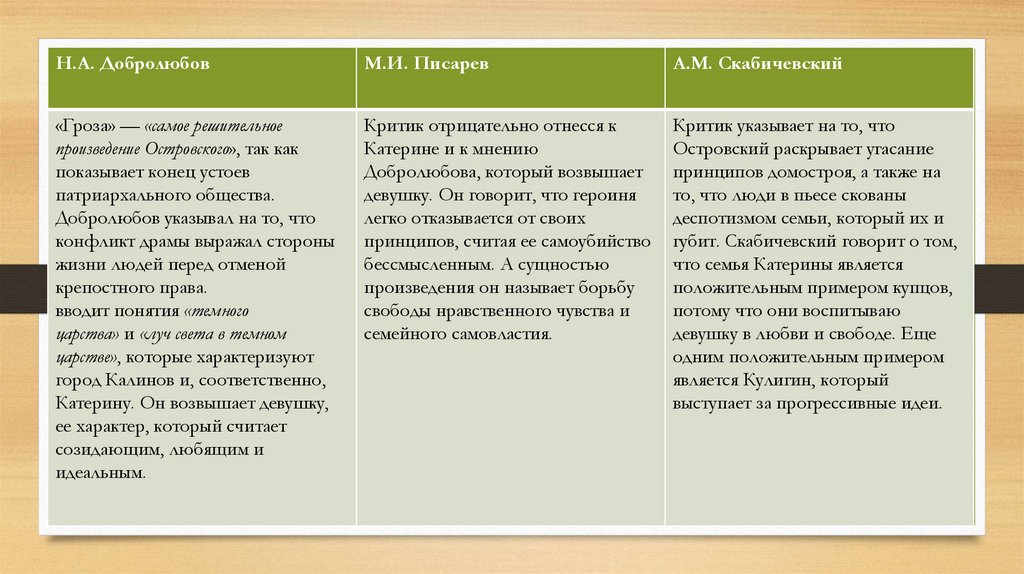 | Н.А. Добролюбов | М.И. Писарев | А.М. Скабичевский |
|---|---|---|
| «Гроза» — «самое решительное произведение Островского», так как показывает конец устоев патриархального общества. Добролюбов указывал на то, что конфликт драмы выражал стороны жизни людей перед отменой крепостного права. вводит понятия «темного царства» и «луч света в темном царстве», которые характеризуют город Калинов и, соответственно, Катерину. Он возвышает девушку, ее характер, который считает созидающим, любящим и идеальным. | Критик отрицательно отнесся к Катерине и к мнению Добролюбова, который возвышает девушку. Он говорит, что героиня легко отказывается от своих принципов, считая ее самоубийство бессмысленным. А сущностью произведения он называет борьбу свободы нравственного чувства и семейного самовластия. | Критик указывает на то, что Островский раскрывает угасание принципов домостроя, а также на то, что люди в пьесе скованы деспотизмом семьи, который их и губит. Скабичевский говорит о том, что семья Катерины является положительным примером купцов, потому что они воспитываю девушку в любви и свободе. Еще одним положительным примером является Кулигин, который выступает за прогрессивные идеи. |